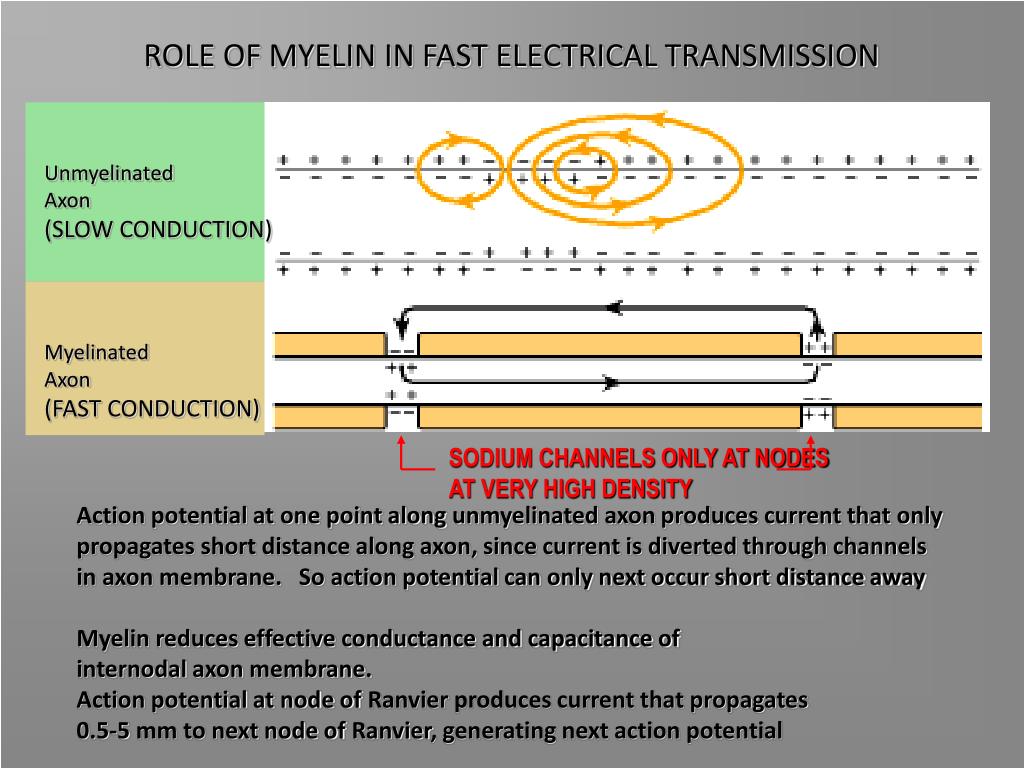 ROLE OF MYELIN IN FAST ELECTRICAL TRANSMISSION

Unmyelinated Axon (SLOW CONDUCTION)

Myelinated Axon (FAST CONDUCTION)

SODIUM CHANNELS ONLY AT NODES AT VERY HIGH DENSITY

Action potential at one point along unmyelinated axon produces current that only propagates short distance along axon, since current is diverted through channels in axon membrane. So action potential can only next occur short distance away

Myelin reduces effective conductance and capacitance of internodal axon membrane.
Action potential at node of Ranvier produces current that propagates 0.5-5 mm to next node of Ranvier, generating next action potential